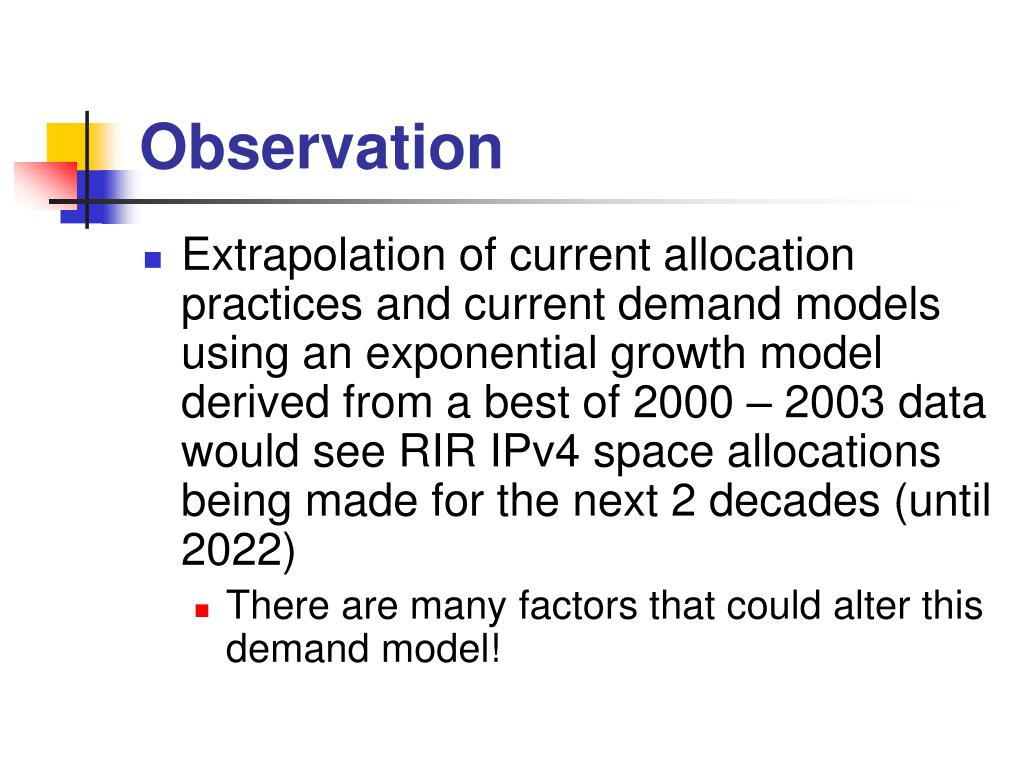 Observation

Extrapolation of current allocation practices and current demand models using an exponential growth model derived from a best of 2000 – 2003 data would see RIR IPv4 space allocations being made for the next 2 decades (until 2022)

There are many factors that could alter this demand model!